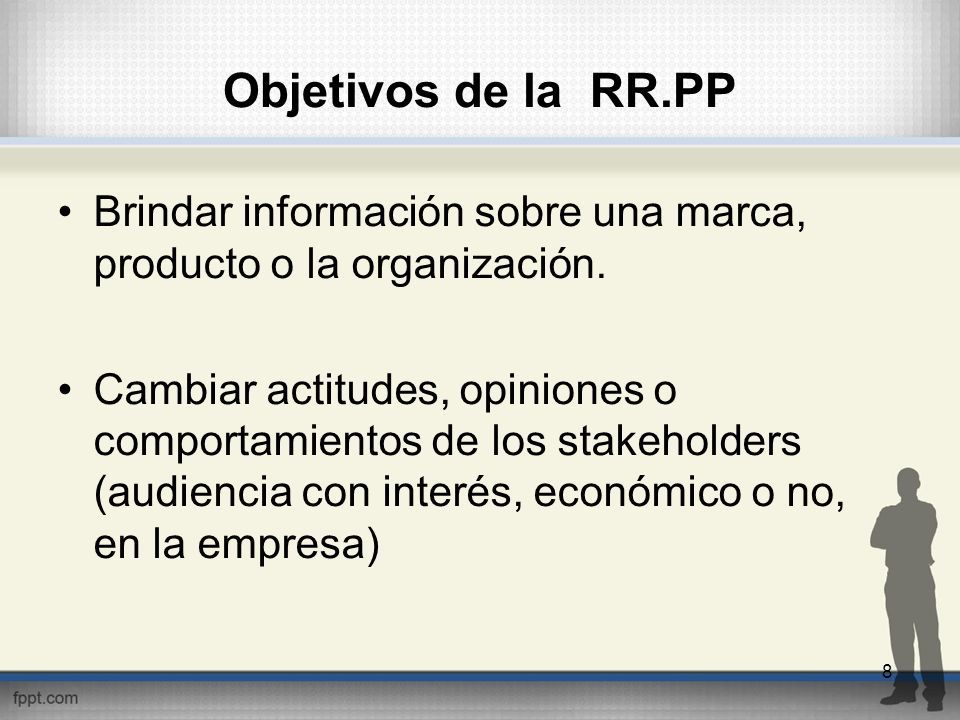 Objetivos de la RR.PP

• Brindar información sobre una marca, producto o la organización.

• Cambiar actitudes, opiniones o comportamientos de los stakeholders (audiencia con interés, económico o no, en la empresa)

8

fppt.com